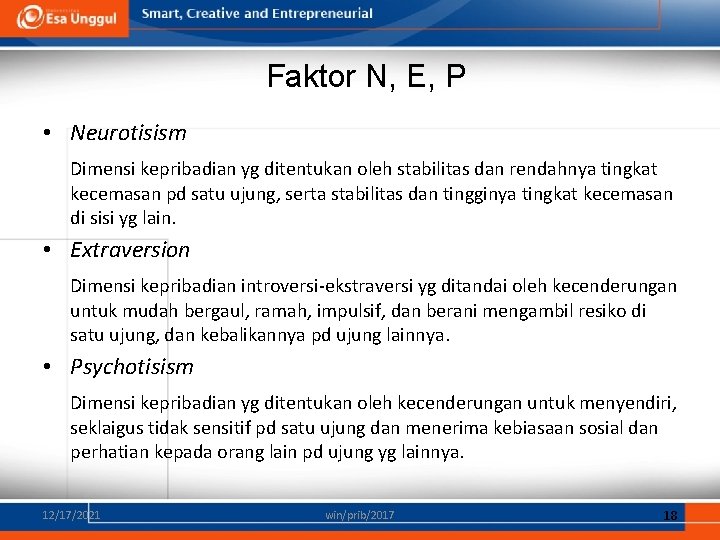 Esa Unggul

Smart, Creative and Entrepreneurial

Faktor N, E, P

• Neurotisism

Dimensi kepribadian yg ditentukan oleh stabilitas dan rendahnya tingkat kecemasan pd satu ujung, serta stabilitas dan tingginya tingkat kecemasan di sisi yg lain.

• Extraversion

Dimensi kepribadian introversi-ekstraversi yg ditandai oleh kecenderungan untuk mudah bergaul, ramah, impulsif, dan berani mengambil resiko di satu ujung, dan kebalikannya pd ujung lainnya.

• Psychotisism

Dimensi kepribadian yg ditentukan oleh kecenderungan untuk menyendiri, seklaigus tidak sensitif pd satu ujung dan menerima kebiasaan sosial dan perhatian kepada orang lain pd ujung yg lainnya.

12/17/2021

win/prib/2017

18